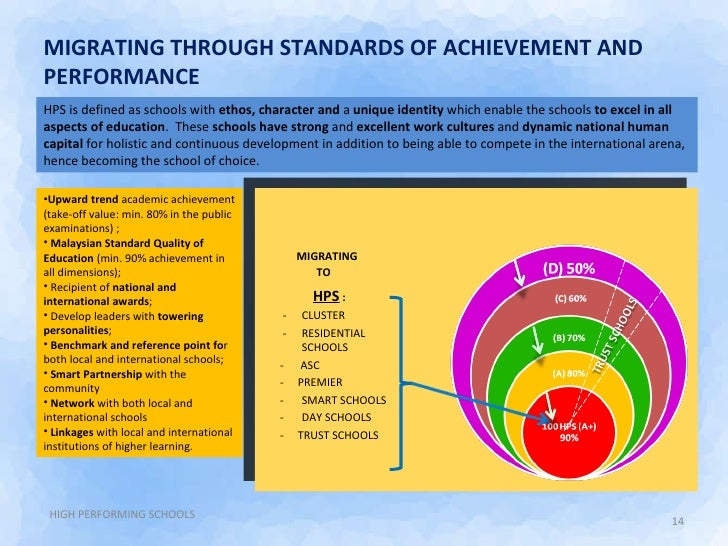 MIGRATING THROUGH STANDARDS OF ACHIEVEMENT AND PERFORMANCE

HPS is defined as schools with ethos, character and a unique identity which enable the schools to excel in all aspects of education. These schools have strong and excellent work cultures and dynamic national human capital for holistic and continuous development in addition to being able to compete in the international arena, hence becoming the school of choice.

•Upward trend academic achievement (take-off value: min. 80% in the public examinations) ;
• Malaysian Standard Quality of Education (min. 90% achievement in all dimensions);
• Recipient of national and international awards;
• Develop leaders with towering personalities;
• Benchmark and reference point for both local and international schools;
• Smart Partnership with the community
• Network with both local and international schools
• Linkages with local and international institutions of higher learning.

MIGRATING TO

HPS :
- CLUSTER
- RESIDENTIAL SCHOOLS
- ASC
- PREMIER
- SMART SCHOOLS
- DAY SCHOOLS
- TRUST SCHOOLS

(D) 50%
(C) 60%
(B) 70%
(A) 80%
100 HPS (A+) 90%
TRUST SCHOOLS

HIGH PERFORMING SCHOOLS
14